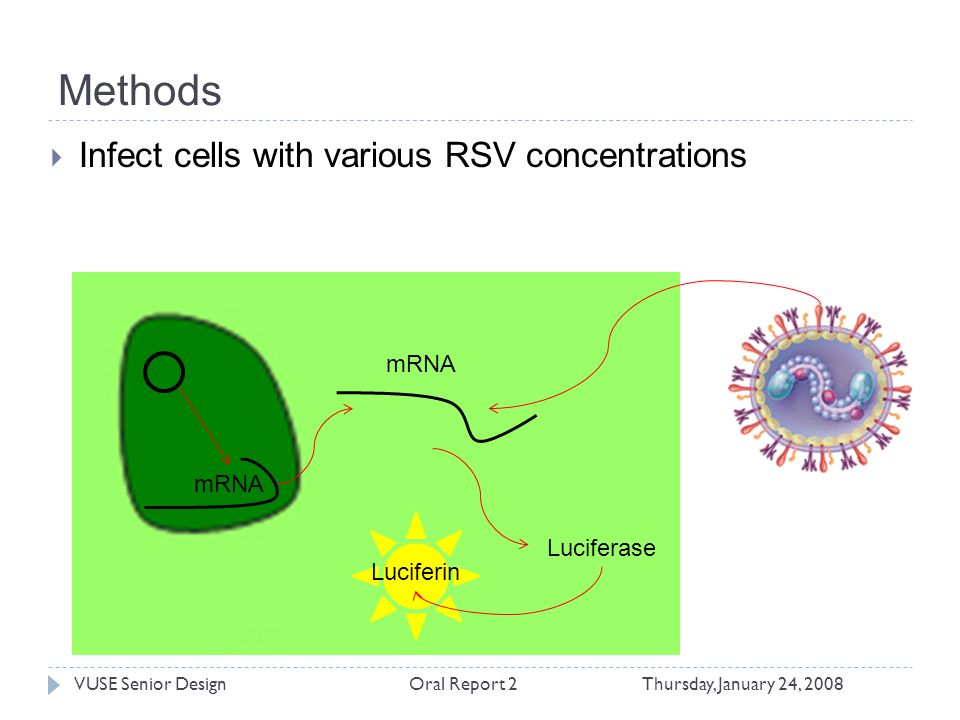 Methods

Infect cells with various RSV concentrations

mRNA

mRNA

Luciferase

Luciferin

VUSE Senior Design

Oral Report 2

Thursday, January 24, 2008